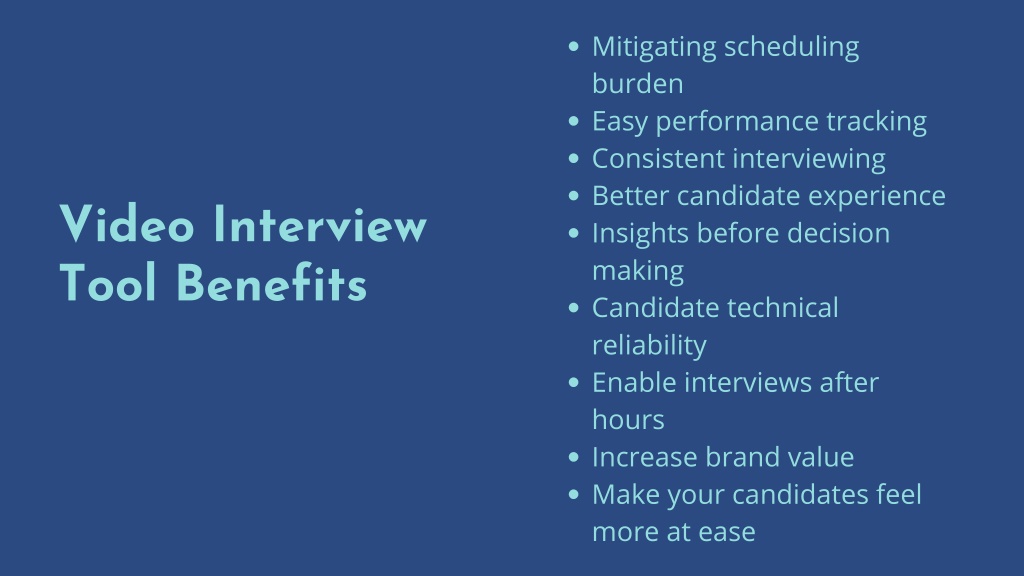 Video Interview Tool Benefits

- Mitigating scheduling burden
- Easy performance tracking
- Consistent interviewing
- Better candidate experience
- Insights before decision making
- Candidate technical reliability
- Enable interviews after hours
- Increase brand value
- Make your candidates feel more at ease